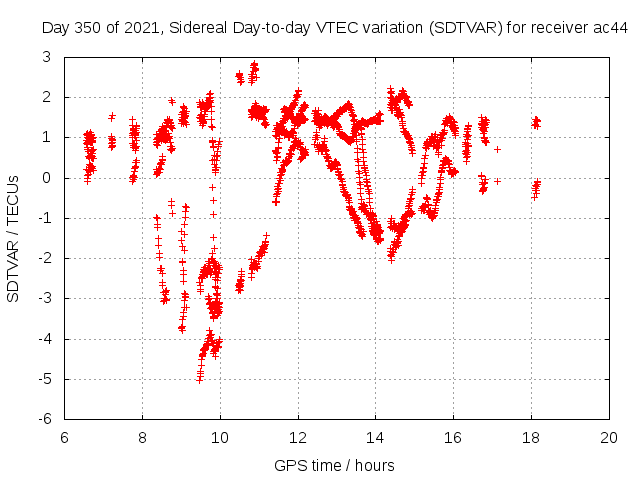 Day 350 of 2021, Sidereal Day-to-day VTEC variation (SDTVAR) for receiver ac44

SDTVAR / TECUs

3
2
1
0
-1
-2
-3
-4
-5
-6

6 8 10 12 14 16 18 20

GPS time / hours